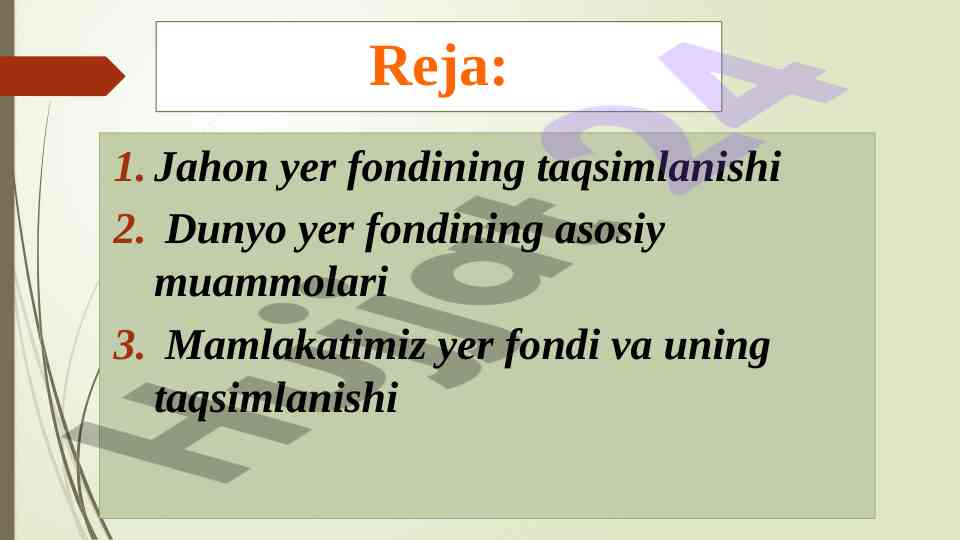 Reja:

1. Jahon yer fondining taqsimlanishi
2. Dunyo yer fondining asosiy muammolari
3. Mamlakatimiz yer fondi va uning taqsimlanishi

Hujjat24